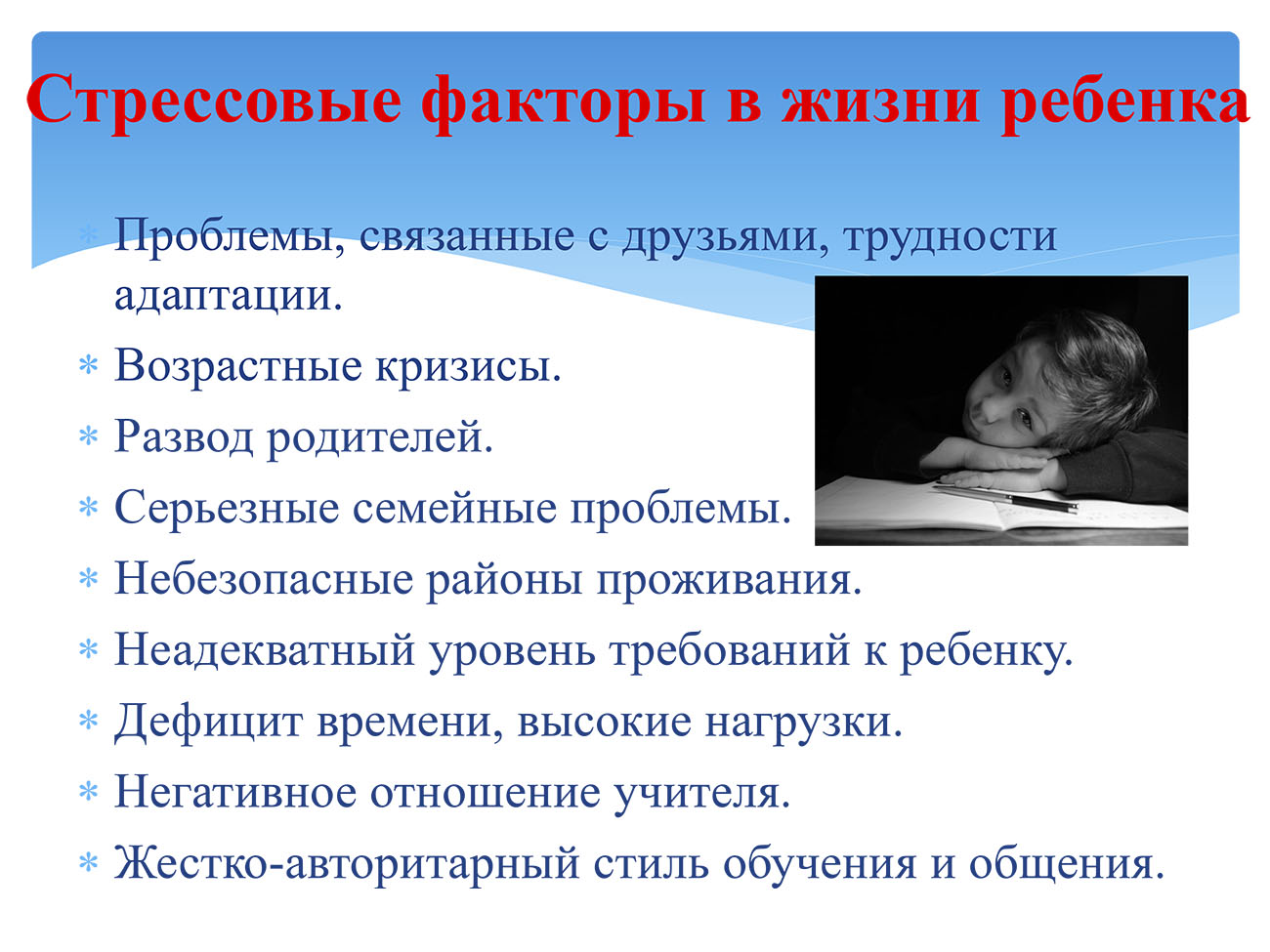 Стрессовые факторы в жизни ребенка

* Проблемы, связанные с друзьями, трудности адаптации.
* Возрастные кризисы.
* Развод родителей.
* Серьезные семейные проблемы.
* Небезопасные районы проживания.
* Неадекватный уровень требований к ребенку.
* Дефицит времени, высокие нагрузки.
* Негативное отношение учителя.
* Жестко-авторитарный стиль обучения и общения.